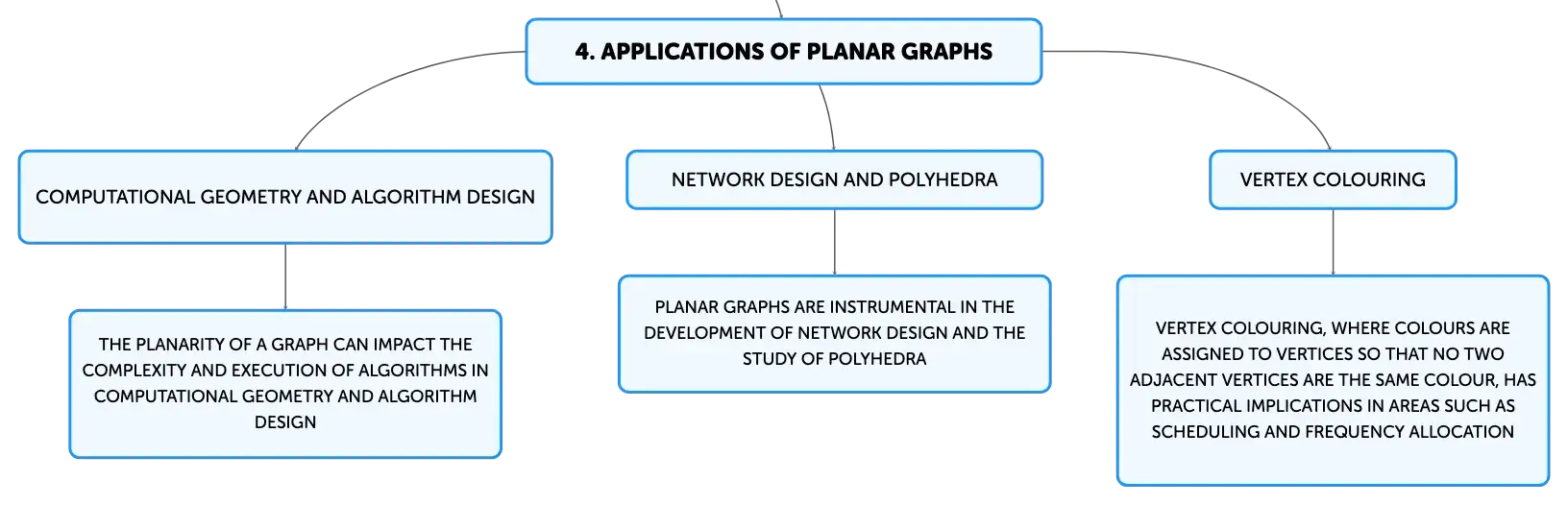 4. APPLICATIONS OF PLANAR GRAPHS

COMPUTATIONAL GEOMETRY AND ALGORITHM DESIGN

THE PLANARITY OF A GRAPH CAN IMPACT THE COMPLEXITY AND EXECUTION OF ALGORITHMS IN COMPUTATIONAL GEOMETRY AND ALGORITHM DESIGN

NETWORK DESIGN AND POLYHEDRA

PLANAR GRAPHS ARE INSTRUMENTAL IN THE DEVELOPMENT OF NETWORK DESIGN AND THE STUDY OF POLYHEDRA

VERTEX COLOURING

VERTEX COLOURING, WHERE COLOURS ARE ASSIGNED TO VERTICES SO THAT NO TWO ADJACENT VERTICES ARE THE SAME COLOUR, HAS PRACTICAL IMPLICATIONS IN AREAS SUCH AS SCHEDULING AND FREQUENCY ALLOCATION